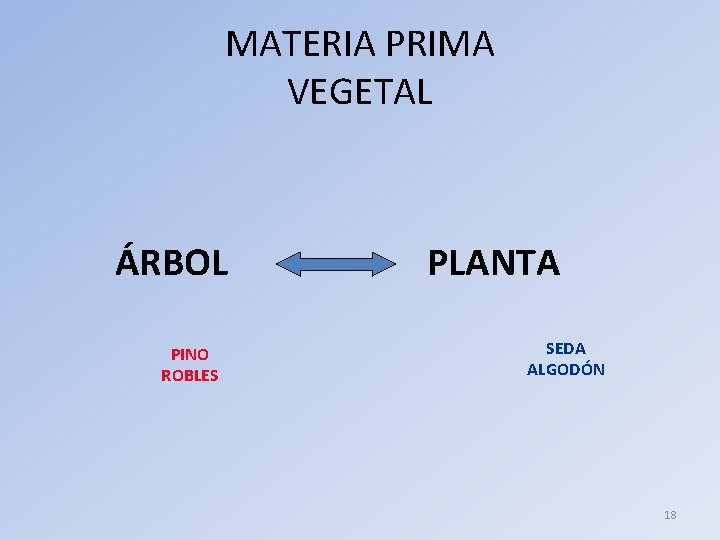 MATERIA PRIMA
VEGETAL

ÁRBOL

PLANTA

PINO
ROBLES

SEDA
ALGODÓN

18